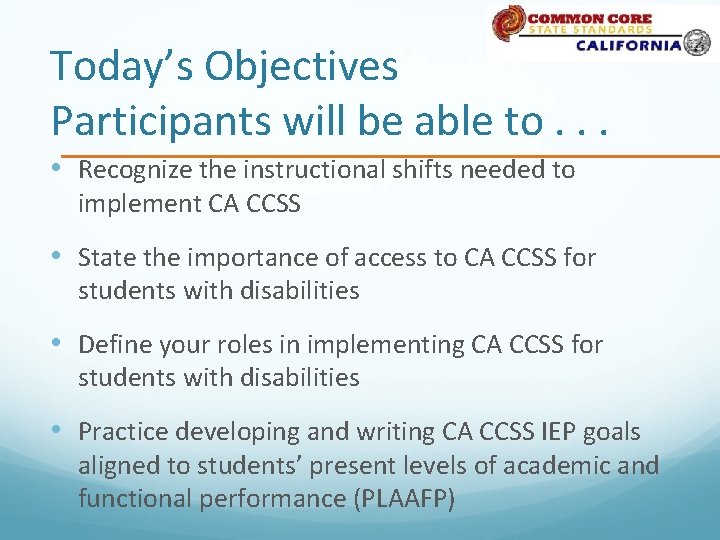 COMMON CORE
STATE STANDARDS
CALIFORNIA

Today's Objectives
Participants will be able to . . .

• Recognize the instructional shifts needed to implement CA CCSS

• State the importance of access to CA CCSS for students with disabilities

• Define your roles in implementing CA CCSS for students with disabilities

• Practice developing and writing CA CCSS IEP goals aligned to students' present levels of academic and functional performance (PLAAFP)